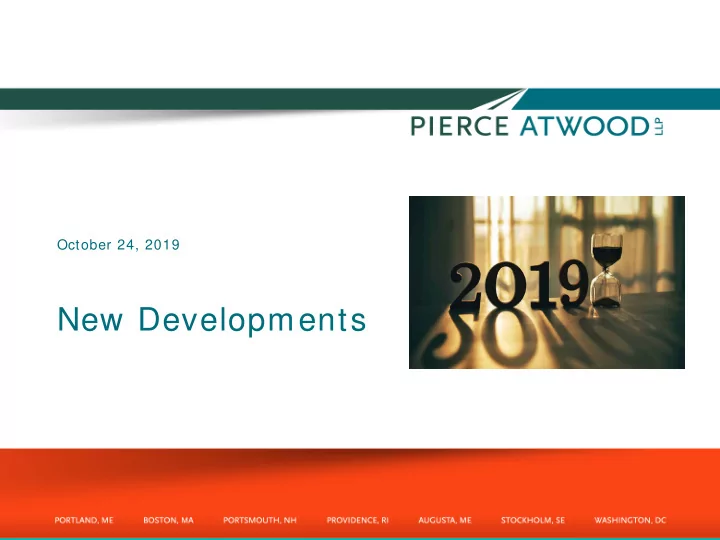 PIERCE ATWOOD LLP

October 24, 2019

New Developments

2019

PORTLAND, ME BOSTON, MA PORTSMOUTH, NH PROVIDENCE, RI AUGUSTA, ME STOCKHOLM, SE WASHINGTON, DC